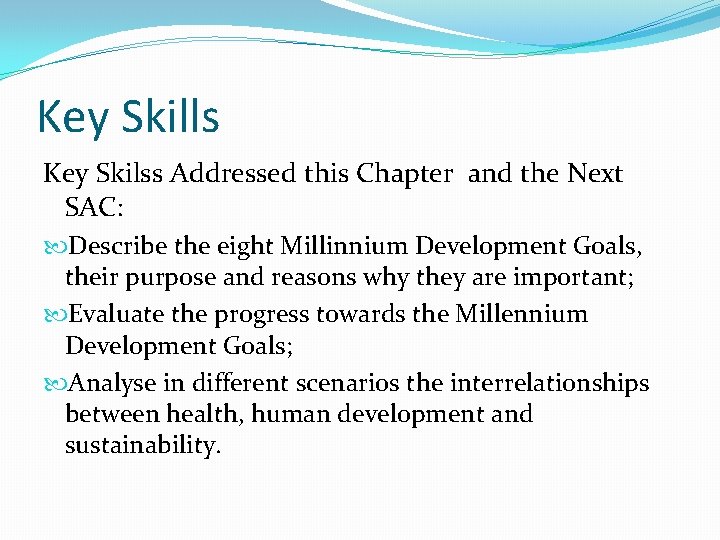 Key Skills

Key Skilss Addressed this Chapter and the Next SAC:

Describe the eight Millinnium Development Goals, their purpose and reasons why they are important;

Evaluate the progress towards the Millennium Development Goals;

Analyse in different scenarios the interrelationships between health, human development and sustainability.